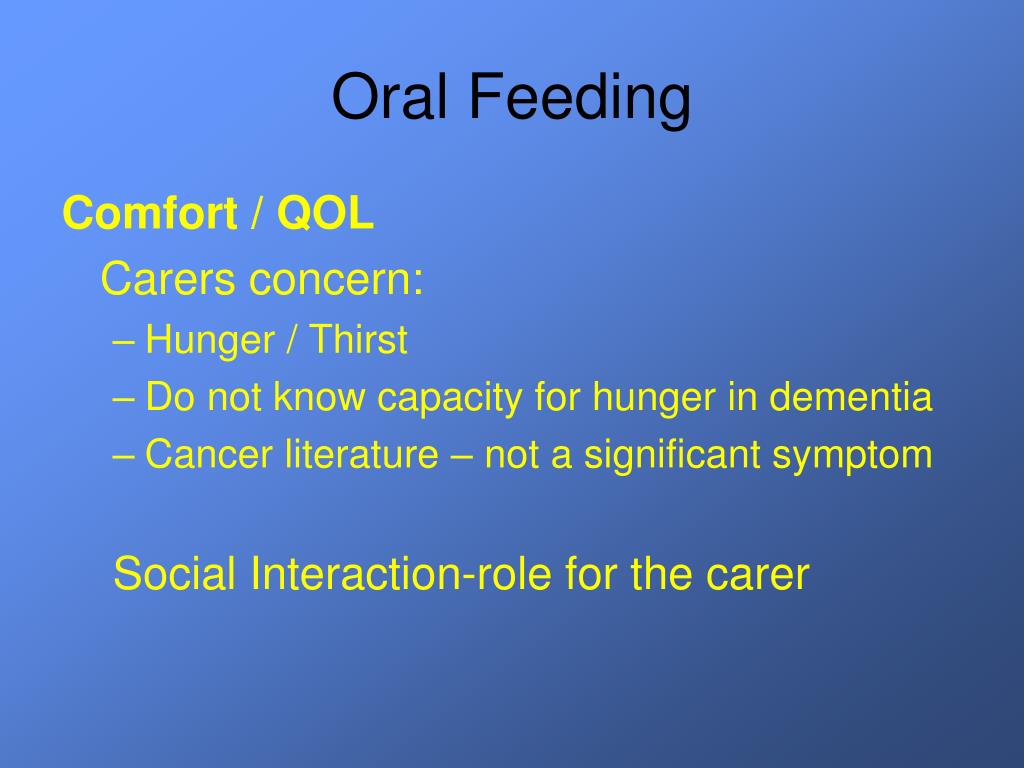 Oral Feeding

Comfort / QOL

Carers concern:

– Hunger / Thirst
– Do not know capacity for hunger in dementia
– Cancer literature – not a significant symptom

Social Interaction-role for the carer